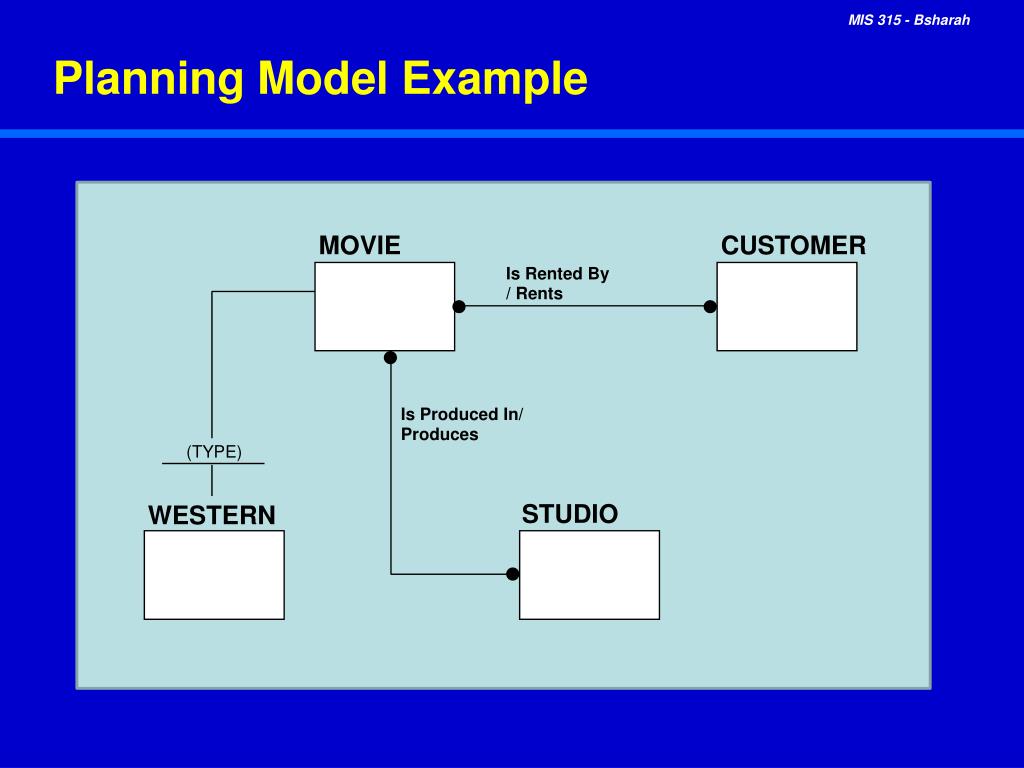 MIS 315 - Bsharah

Planning Model Example

MOVIE

CUSTOMER

Is Rented By / Rents

Is Produced In/ Produces

(TYPE)

WESTERN

STUDIO